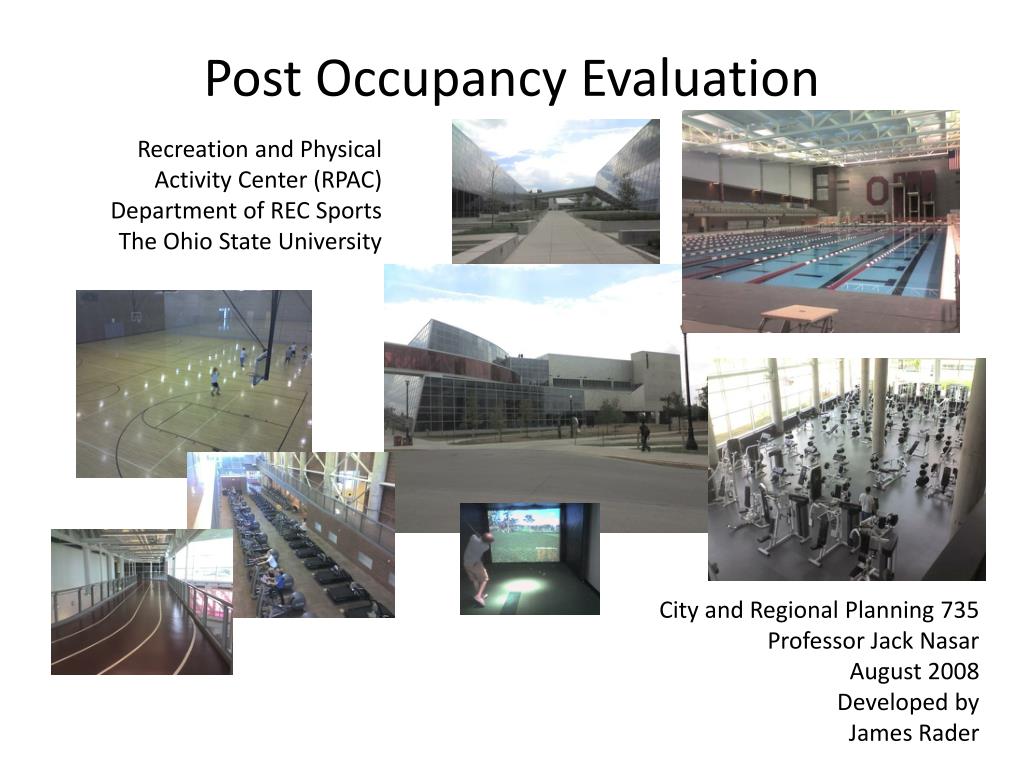 Post Occupancy Evaluation

Recreation and Physical Activity Center (RPAC)
Department of REC Sports
The Ohio State University

City and Regional Planning 735
Professor Jack Nasar
August 2008
Developed by
James Rader